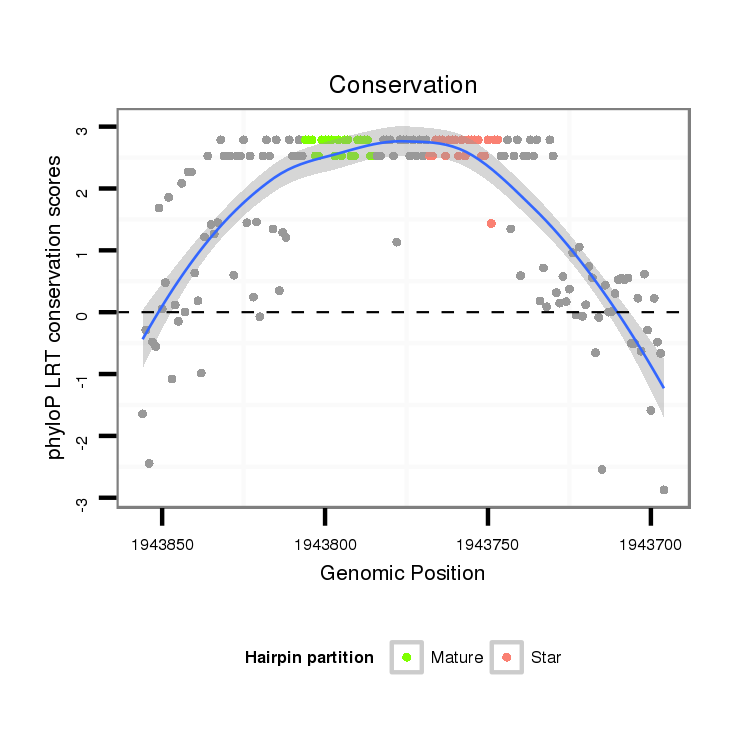 Conservation

phyloP LRT conservation scores

3
2
1
0
-1
-2
-3

1943850
1943800
1943750
1943700

Genomic Position

Hairpin partition
Mature
Star